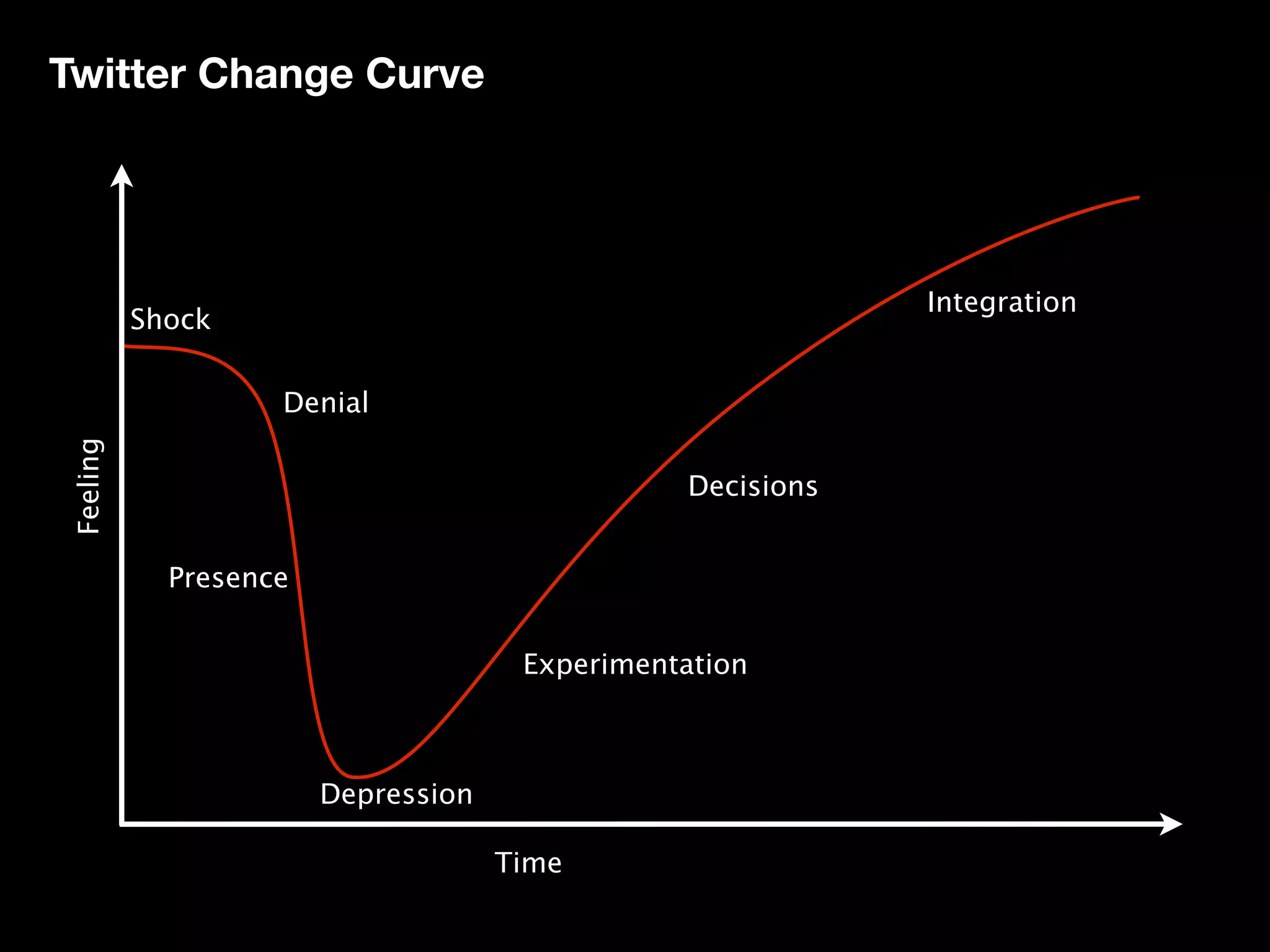 Twitter Change Curve

Feeling

Shock

Denial

Presence

Depression

Experimentation

Decisions

Integration

Time